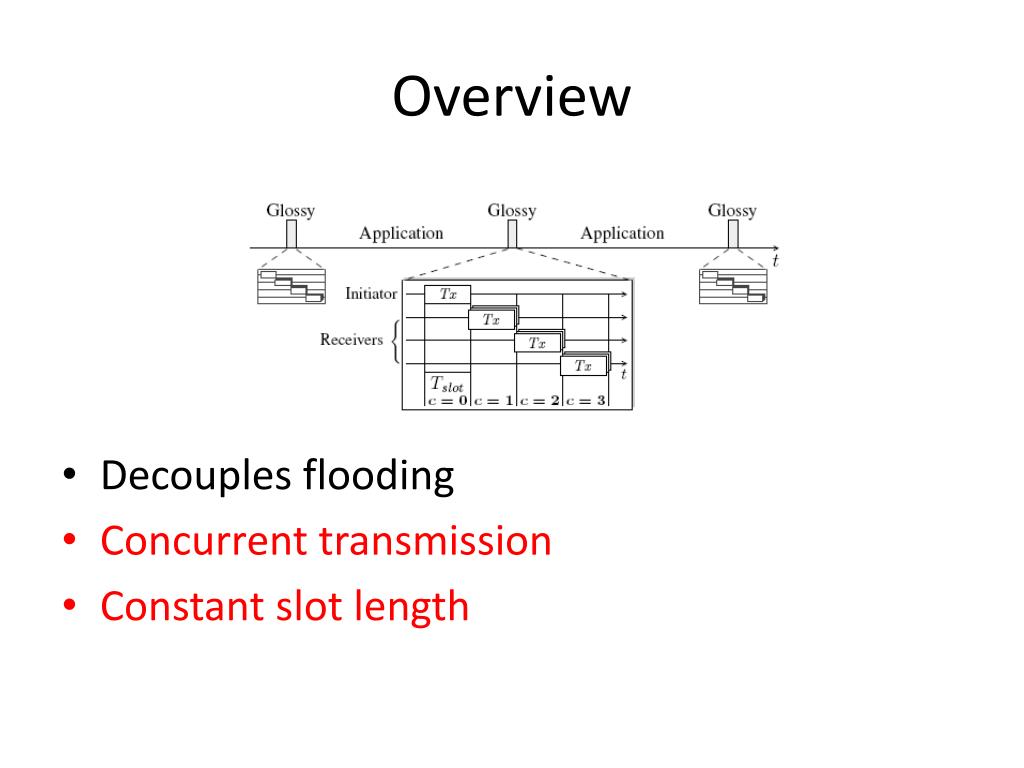 Overview

Glossy Application Glossy Application Glossy

$t$

Initiator

Receivers

$Tx$

$Tx$

$Tx$

$Tx$

$t$

$T_{slot}$

$c = 0$ $c = 1$ $c = 2$ $c = 3$

• Decouples flooding
• Concurrent transmission
• Constant slot length